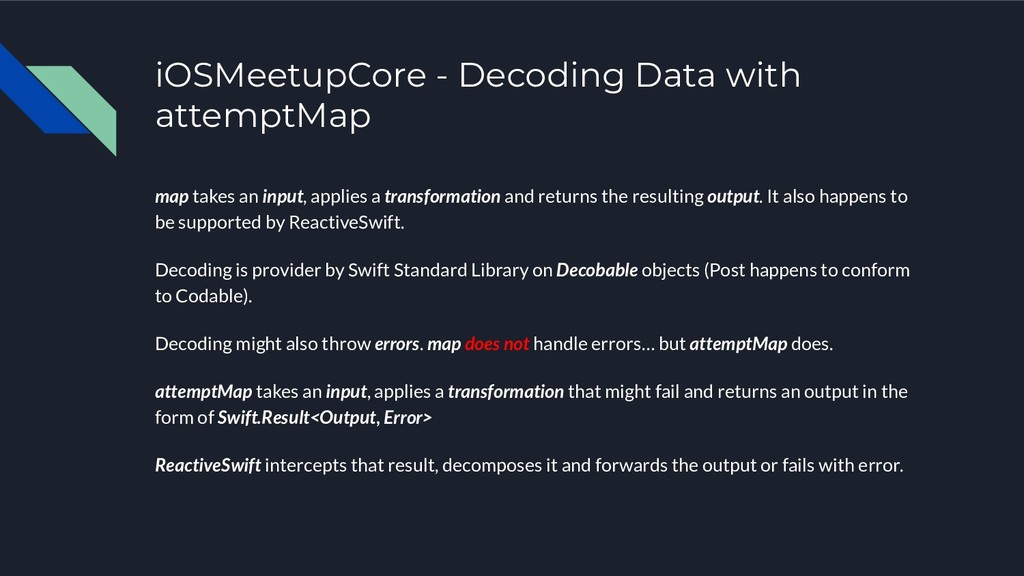 iOSMeetupCore - Decoding Data with attemptMap

map takes an input, applies a transformation and returns the resulting output. It also happens to be supported by ReactiveSwift.

Decoding is provider by Swift Standard Library on Decobable objects (Post happens to conform to Codable).

Decoding might also throw errors. map does not handle errors… but attemptMap does.

attemptMap takes an input, applies a transformation that might fail and returns an output in the form of Swift.Result<Output, Error>

ReactiveSwift intercepts that result, decomposes it and forwards the output or fails with error.